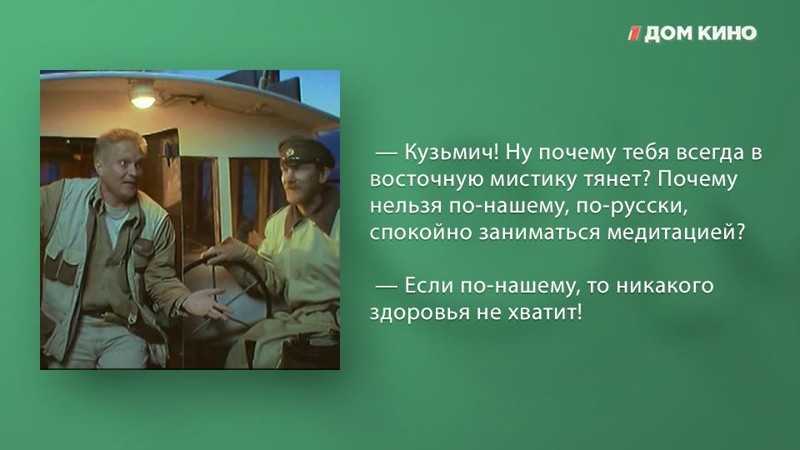 ДОМ КИНО

— Кузьмич! Ну почему тебя всегда в восточную мистику тянет? Почему нельзя по-нашему, по-русски, спокойно заниматься медитацией?

— Если по-нашему, то никакого здоровья не хватит!